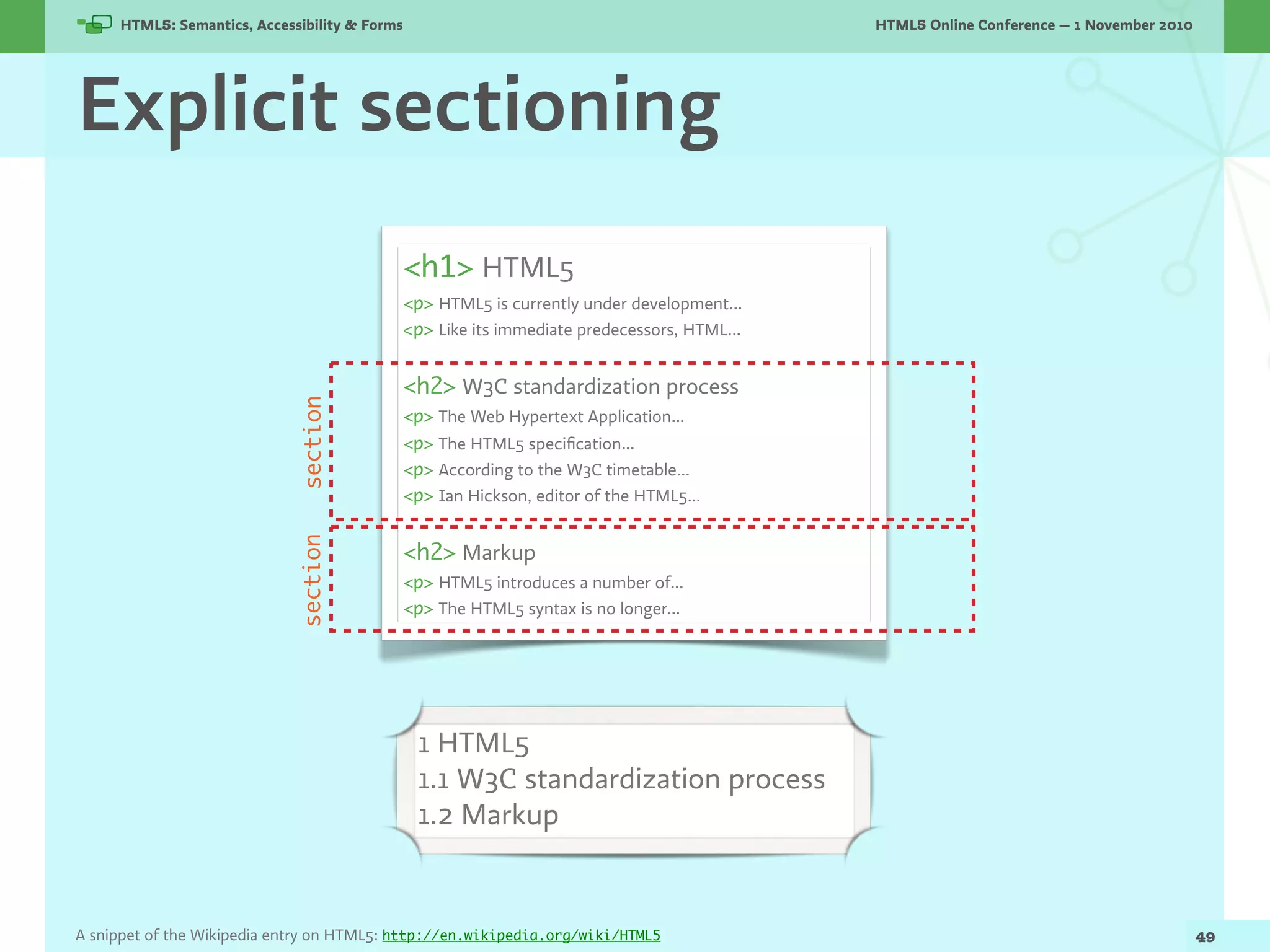 HTML5: Semantics, Accessibility & Forms

HTML5 Online Conference — 1 November 2010

Explicit sectioning

<h1> HTML5

<p> HTML5 is currently under development...

<p> Like its immediate predecessors, HTML...

section

<h2> W3C standardization process

<p> The Web Hypertext Application...

<p> The HTML5 specification...

<p> According to the W3C timetable...

<p> Ian Hickson, editor of the HTML5...

section

<h2> Markup

<p> HTML5 introduces a number of...

<p> The HTML5 syntax is no longer...

1 HTML5
1.1 W3C standardization process
1.2 Markup

A snippet of the Wikipedia entry on HTML5: http://en.wikipedia.org/wiki/HTML5

49